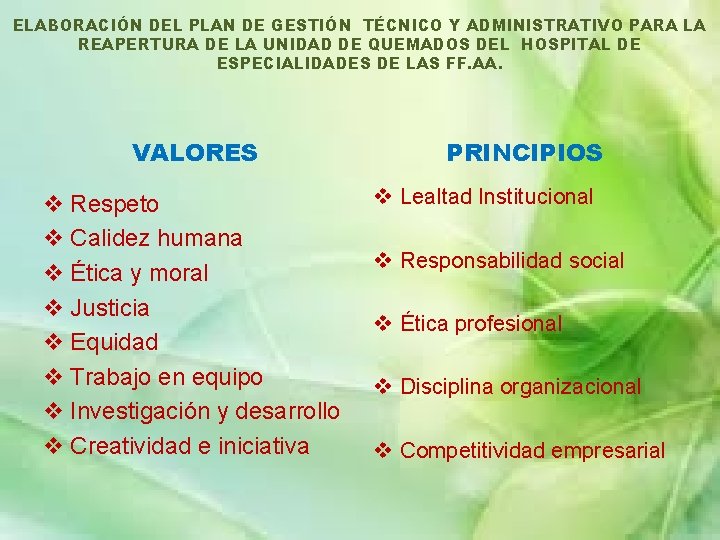 ELABORACIÓN DEL PLAN DE GESTIÓN TÉCNICO Y ADMINISTRATIVO PARA LA REAPERTURA DE LA UNIDAD DE QUEMADOS DEL HOSPITAL DE ESPECIALIDADES DE LAS FF.AA.

VALORES

❖ Respeto
❖ Calidez humana
❖ Ética y moral
❖ Justicia
❖ Equidad
❖ Trabajo en equipo
❖ Investigación y desarrollo
❖ Creatividad e iniciativa

PRINCIPIOS

❖ Lealtad Institucional
❖ Responsabilidad social
❖ Ética profesional
❖ Disciplina organizacional
❖ Competitividad empresarial